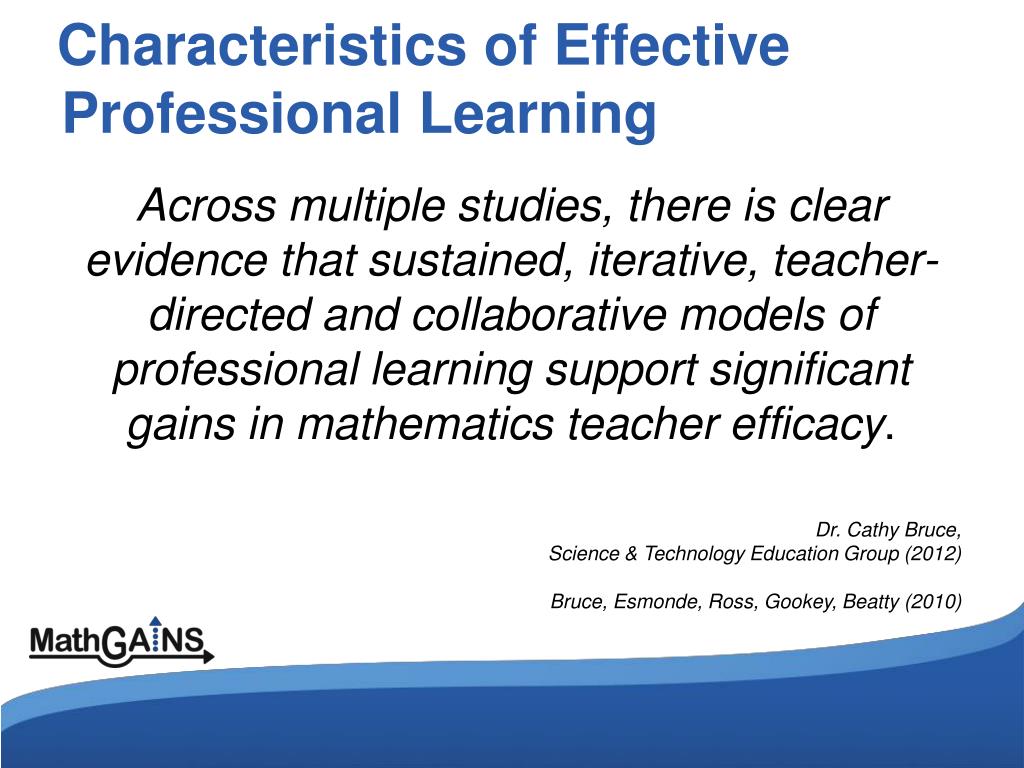 Characteristics of Effective Professional Learning

Across multiple studies, there is clear evidence that sustained, iterative, teacher-directed and collaborative models of professional learning support significant gains in mathematics teacher efficacy.

Dr. Cathy Bruce,
Science & Technology Education Group (2012)

Bruce, Esmonde, Ross, Gookey, Beatty (2010)

MathGAINS